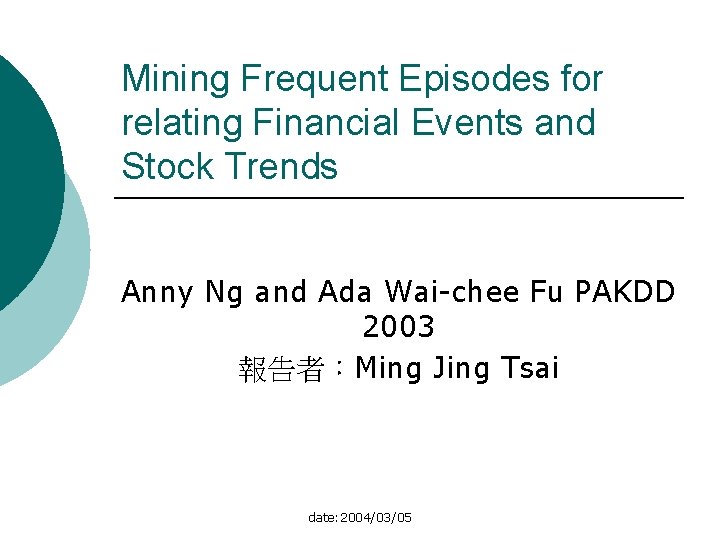 Mining Frequent Episodes for relating Financial Events and Stock Trends

Anny Ng and Ada Wai-chee Fu PAKDD 2003

報告者：Ming Jing Tsai

date: 2004/03/05